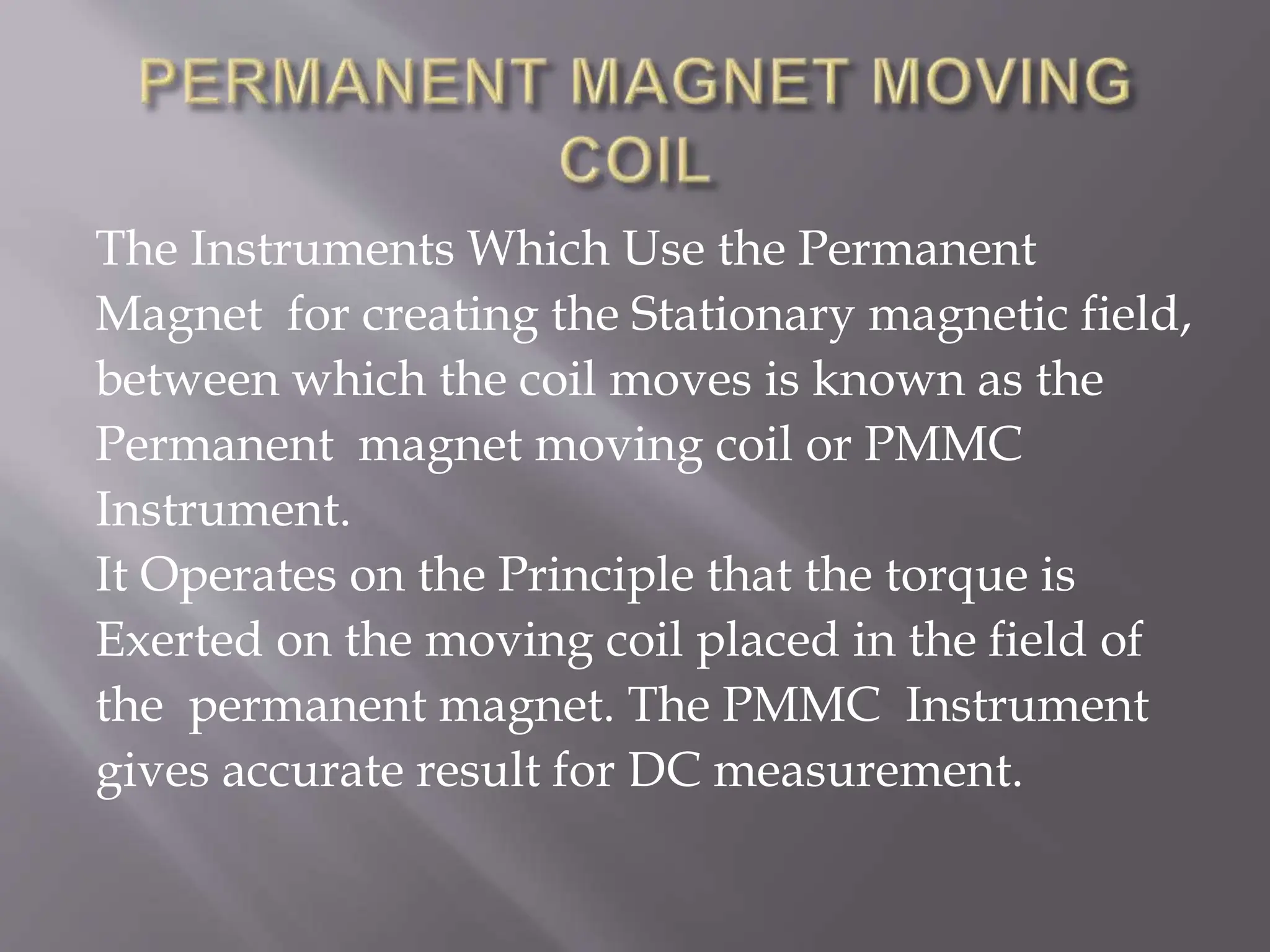 PERMANENT MAGNET MOVING COIL

The Instruments Which Use the Permanent Magnet  for creating the Stationary magnetic field, between which the coil moves is known as the Permanent  magnet moving coil or PMMC Instrument.
It Operates on the Principle that the torque is Exerted on the moving coil placed in the field of the  permanent magnet. The PMMC  Instrument gives accurate result for DC measurement.